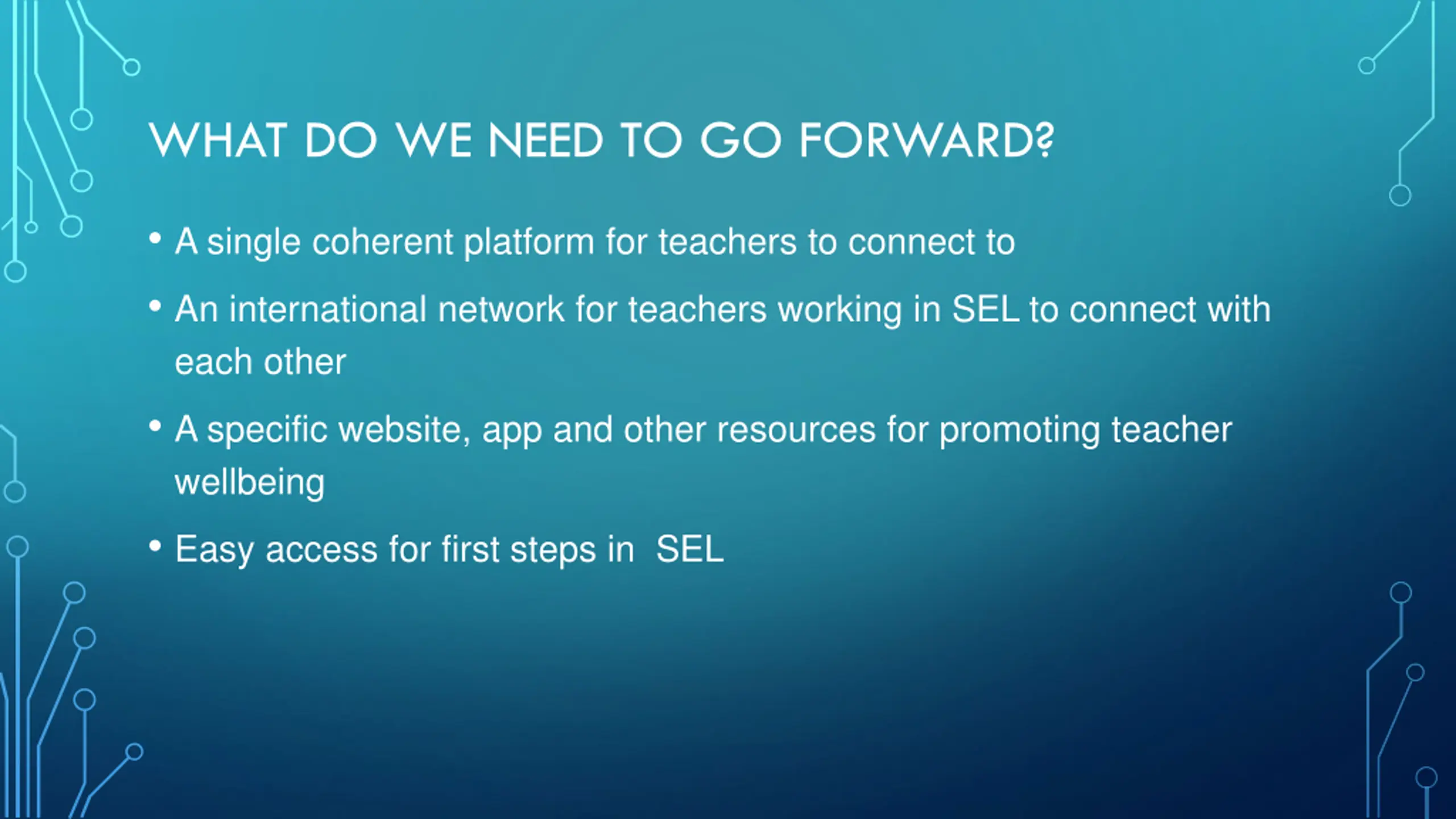 WHAT DO WE NEED TO GO FORWARD?

• A single coherent platform for teachers to connect to

• An international network for teachers working in SEL to connect with each other

• A specific website, app and other resources for promoting teacher wellbeing

• Easy access for first steps in  SEL